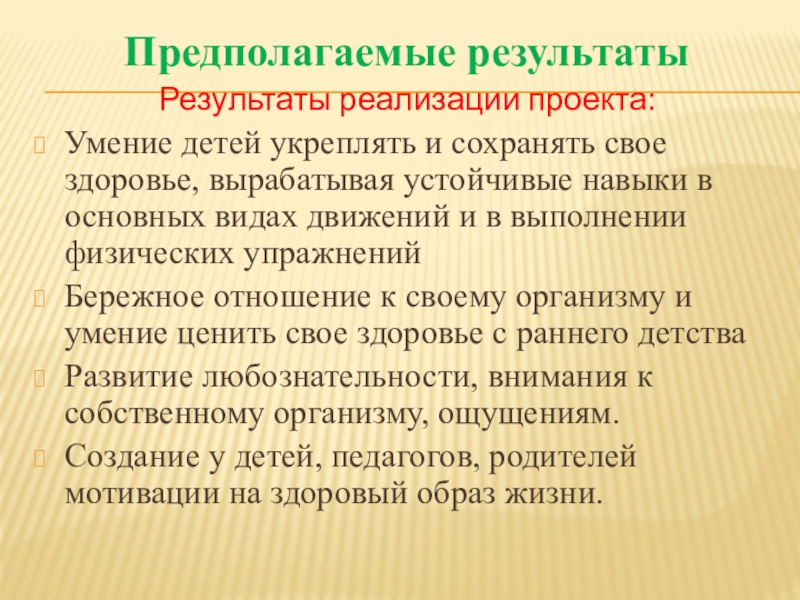 Предполагаемые результаты

Результаты реализации проекта:

Умение детей укреплять и сохранять свое здоровье, вырабатывая устойчивые навыки в основных видах движений и в выполнении физических упражнений

Бережное отношение к своему организму и умение ценить свое здоровье с раннего детства

Развитие любознательности, внимания к собственному организму, ощущениям.

Создание у детей, педагогов, родителей мотивации на здоровый образ жизни.